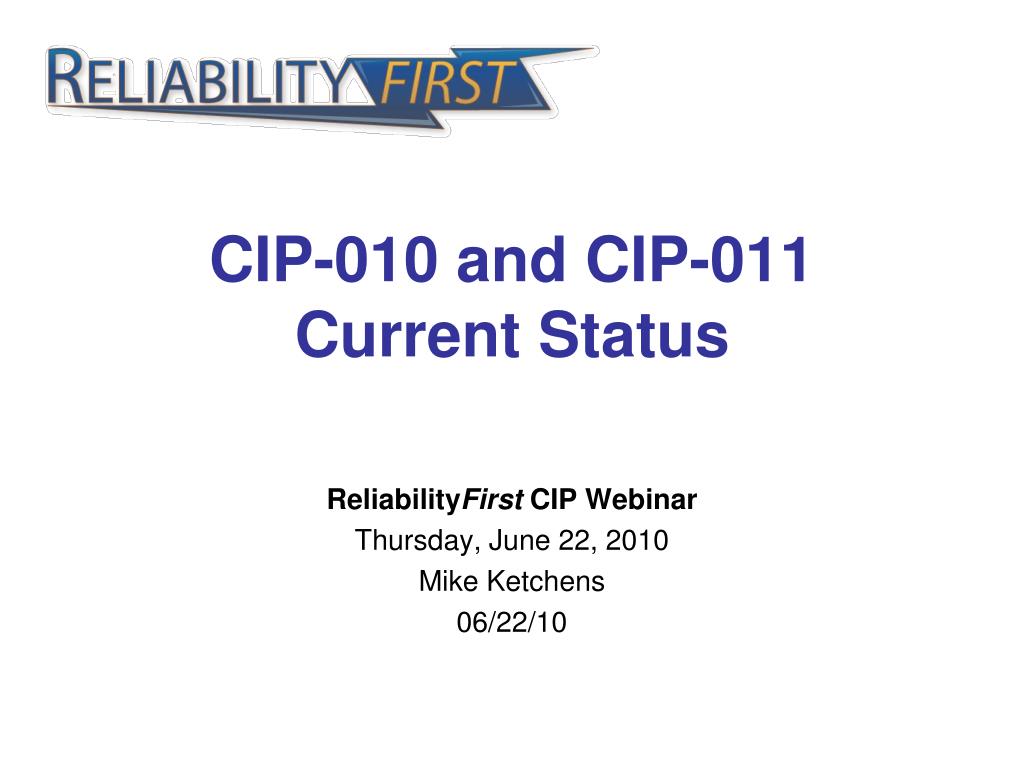 RELIABILITY FIRST

CIP-010 and CIP-011
Current Status

ReliabilityFirst CIP Webinar
Thursday, June 22, 2010
Mike Ketchens
06/22/10